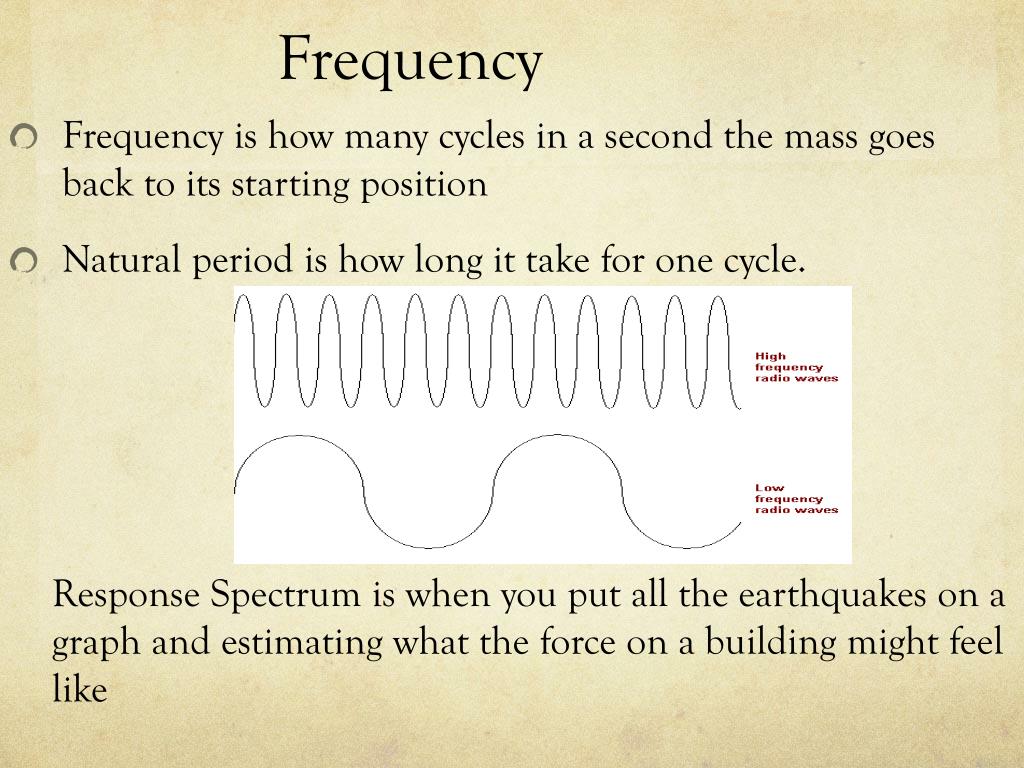 Frequency

Frequency is how many cycles in a second the mass goes back to its starting position

Natural period is how long it take for one cycle.

High frequency radio waves

Low frequency radio waves

Response Spectrum is when you put all the earthquakes on a graph and estimating what the force on a building might feel like